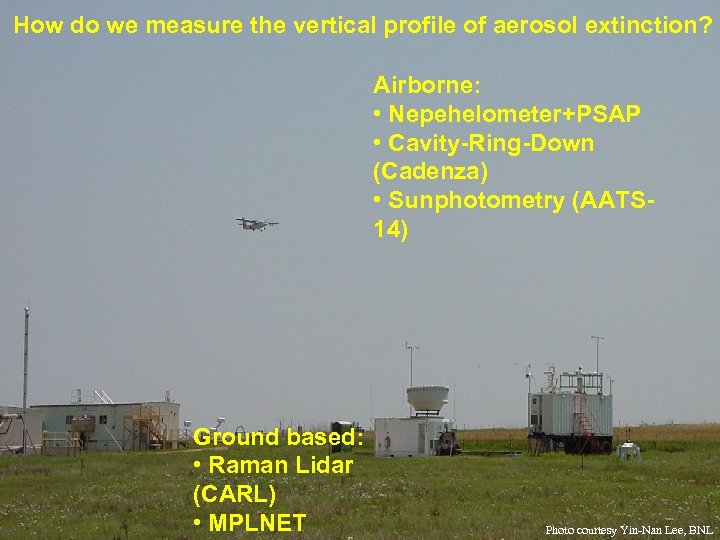 How do we measure the vertical profile of aerosol extinction?

Airborne:
• Nepehelometer+PSAP
• Cavity-Ring-Down (Cadenza)
• Sunphotometry (AATS-14)

Ground based:
• Raman Lidar (CARL)
• MPLNET

Photo courtesy Yin-Nan Lee, BNL